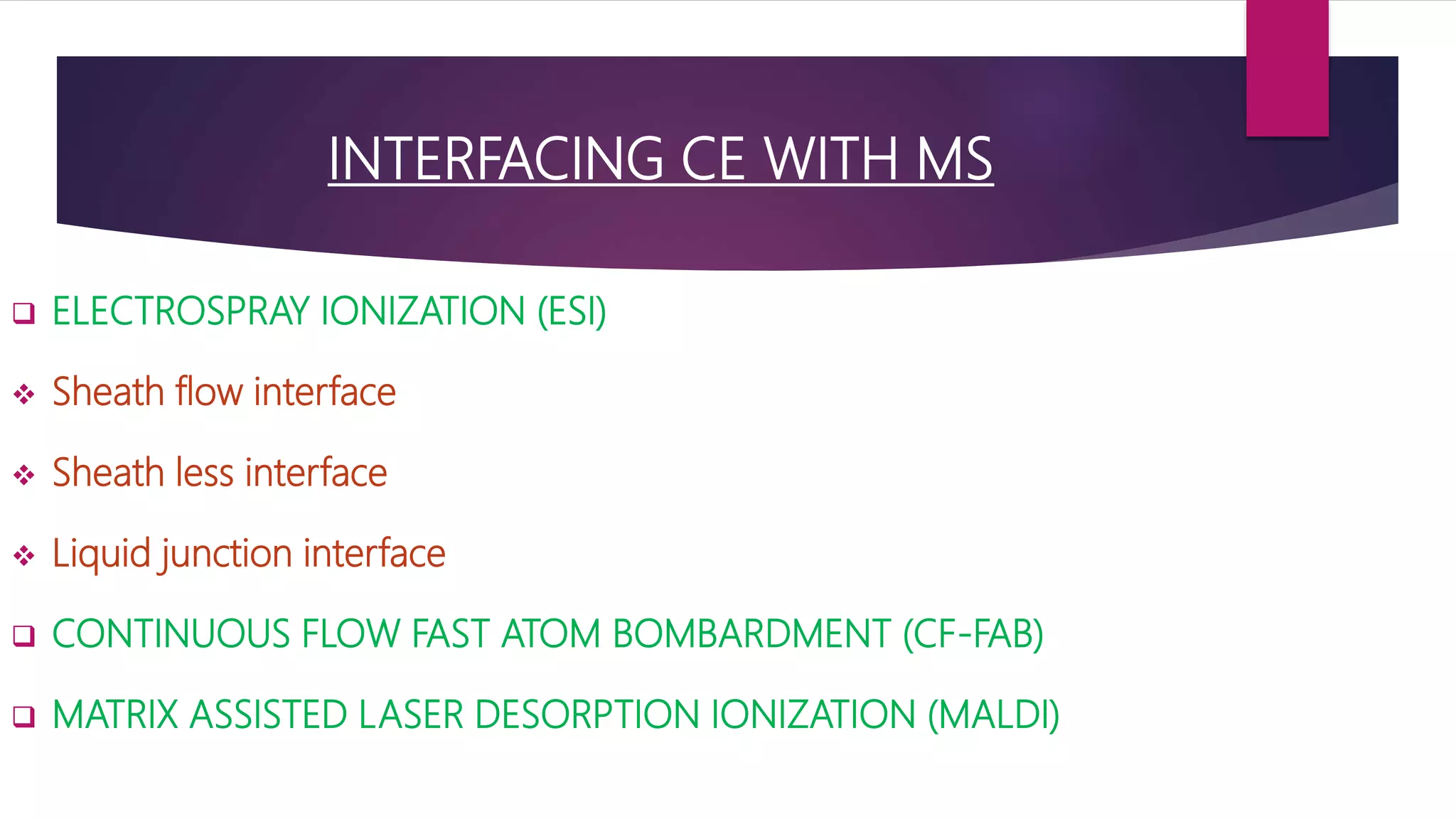 INTERFACING CE WITH MS

❑ ELECTROSPRAY IONIZATION (ESI)

❖ Sheath flow interface

❖ Sheath less interface

❖ Liquid junction interface

❑ CONTINUOUS FLOW FAST ATOM BOMBARDMENT (CF-FAB)

❑ MATRIX ASSISTED LASER DESORPTION IONIZATION (MALDI)